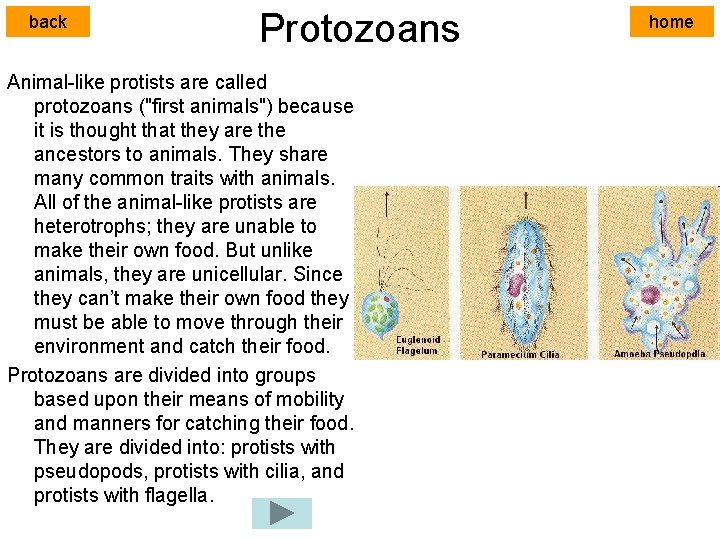 back

Protozoans

home

Animal-like protists are called protozoans ("first animals") because it is thought that they are the ancestors to animals. They share many common traits with animals. All of the animal-like protists are heterotrophs; they are unable to make their own food. But unlike animals, they are unicellular. Since they can't make their own food they must be able to move through their environment and catch their food.

Protozoans are divided into groups based upon their means of mobility and manners for catching their food. They are divided into: protists with pseudopods, protists with cilia, and protists with flagella.

Euglenoid Flagelum

Paramecium Cilia

Amoeba Pseudopdia